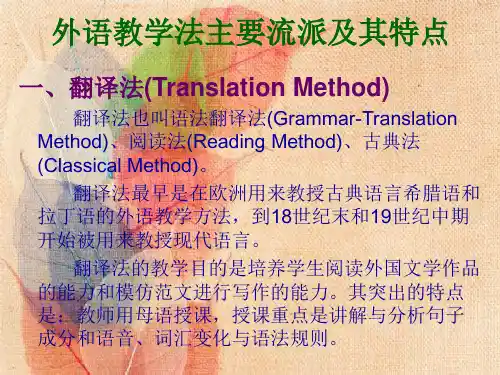 外语教学法主要流派及其特点

一、翻译法(Translation Method)

翻译法也叫语法翻译法(Grammar-Translation Method)、阅读法(Reading Method)、古典法(Classical Method)。

翻译法最早是在欧洲用来教授古典语言希腊语和拉丁语的外语教学方法，到18世纪末和19世纪中期开始被用来教授现代语言。

翻译法的教学目的是培养学生阅读外国文学作品的能力和模仿范文进行写作的能力。其突出的特点是：教师用母语授课，授课重点是讲解与分析句子成分和语音、词汇变化与语法规则。